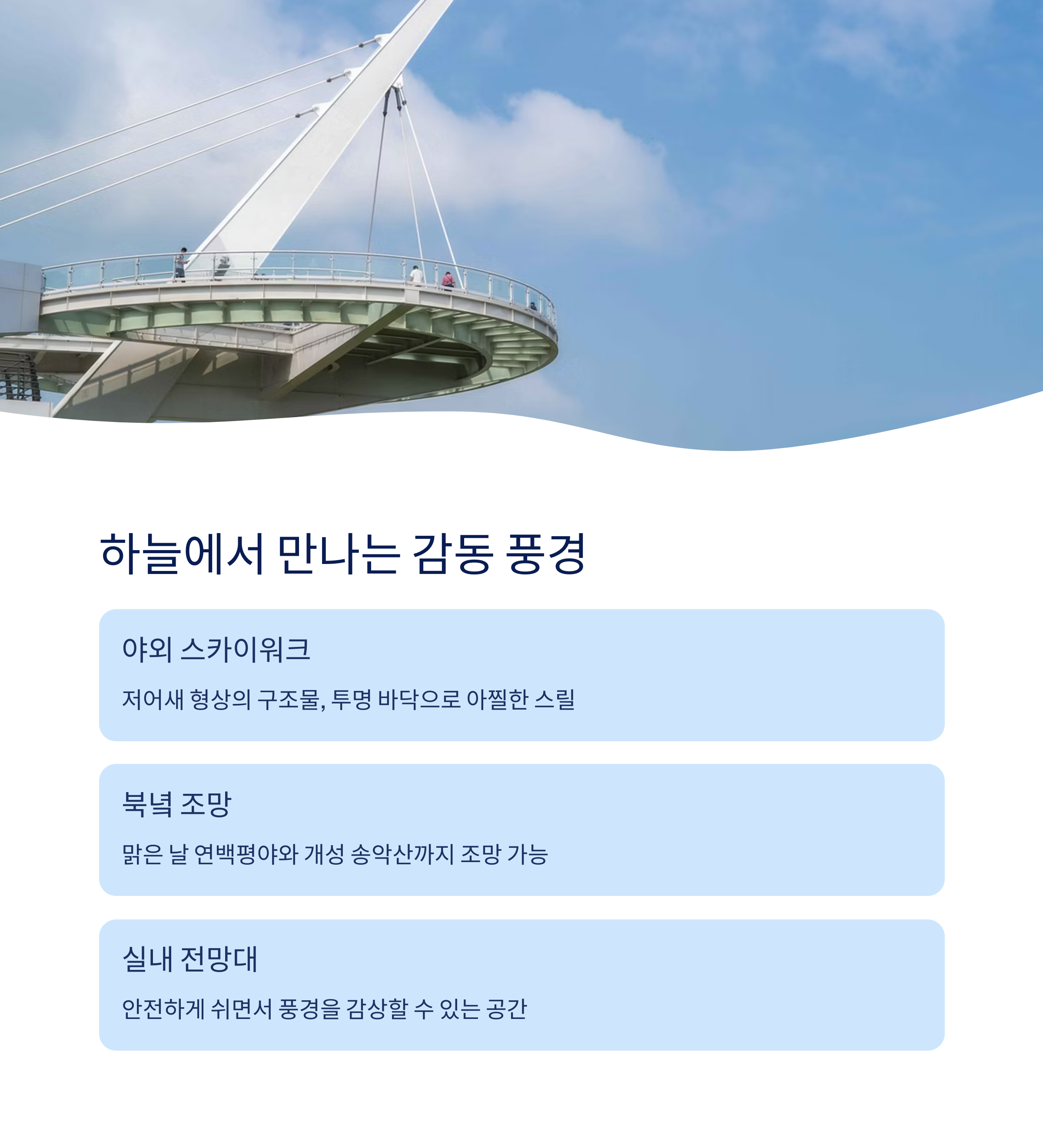 하늘에서 만나는 감동 풍경

야외 스카이워크

저어새 형상의 구조물, 투명 바닥으로 아찔한 스릴

북녘 조망

맑은 날 연백평야와 개성 송악산까지 조망 가능

실내 전망대

안전하게 쉬면서 풍경을 감상할 수 있는 공간